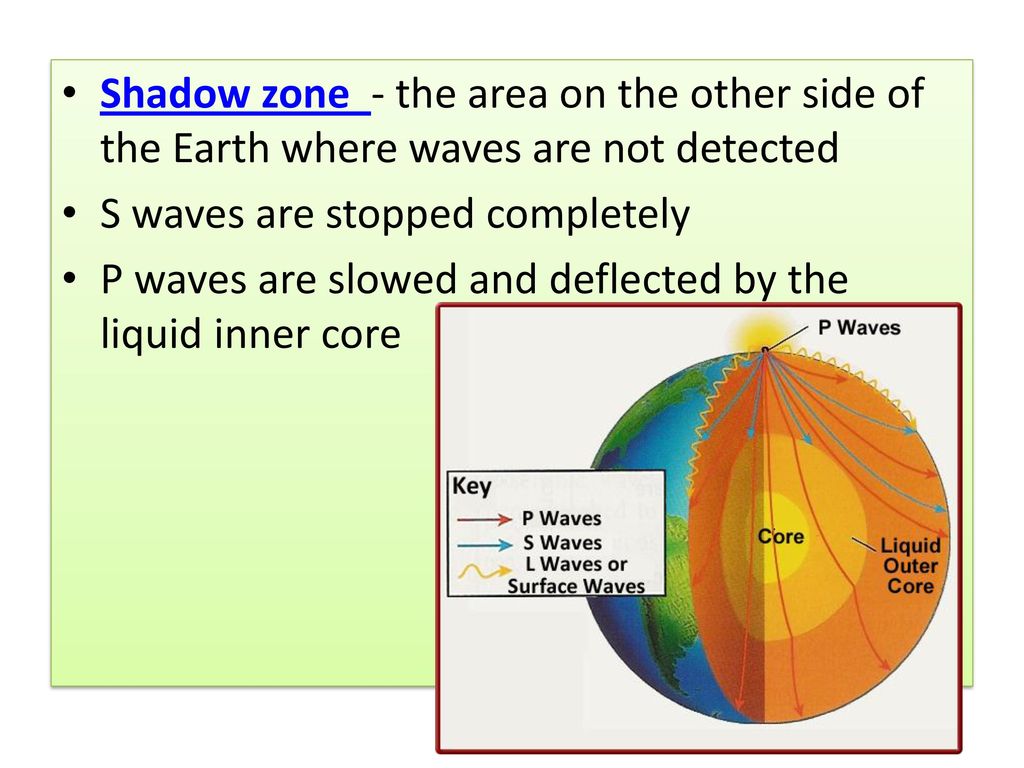 • Shadow zone - the area on the other side of the Earth where waves are not detected

• S waves are stopped completely

• P waves are slowed and deflected by the liquid inner core

P Waves

Key
P Waves
S Waves
L Waves or Surface Waves

Core

Liquid Outer Core